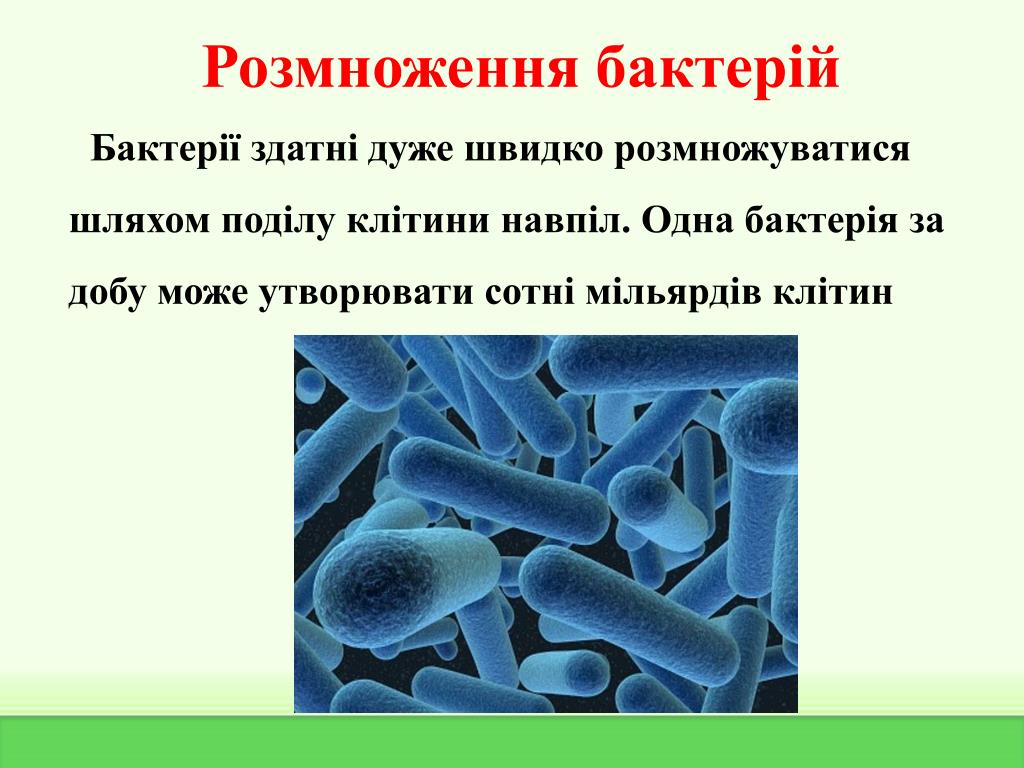 Розмноження бактерій

Бактерії здатні дуже швидко розмножуватися шляхом поділу клітини навпіл. Одна бактерія за добу може утворювати сотні мільярдів клітин